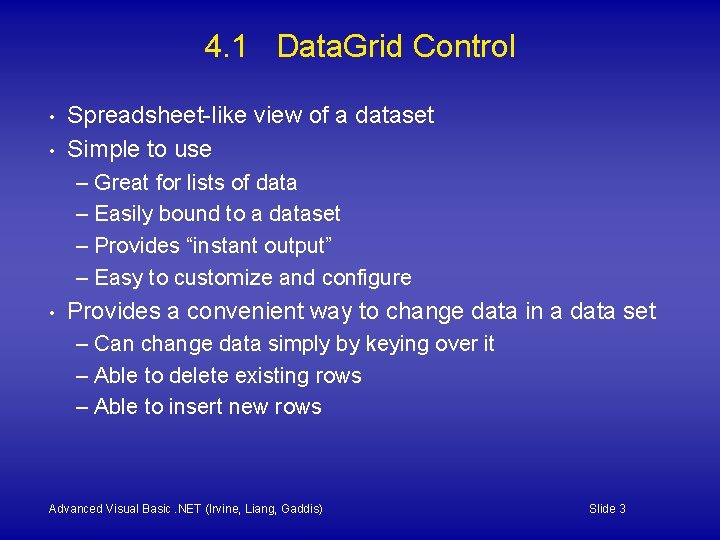 4.1 DataGrid Control

• Spreadsheet-like view of a dataset
• Simple to use
– Great for lists of data
– Easily bound to a dataset
– Provides “instant output”
– Easy to customize and configure
• Provides a convenient way to change data in a data set
– Can change data simply by keying over it
– Able to delete existing rows
– Able to insert new rows

Advanced Visual Basic .NET (Irvine, Liang, Gaddis)

Slide 3